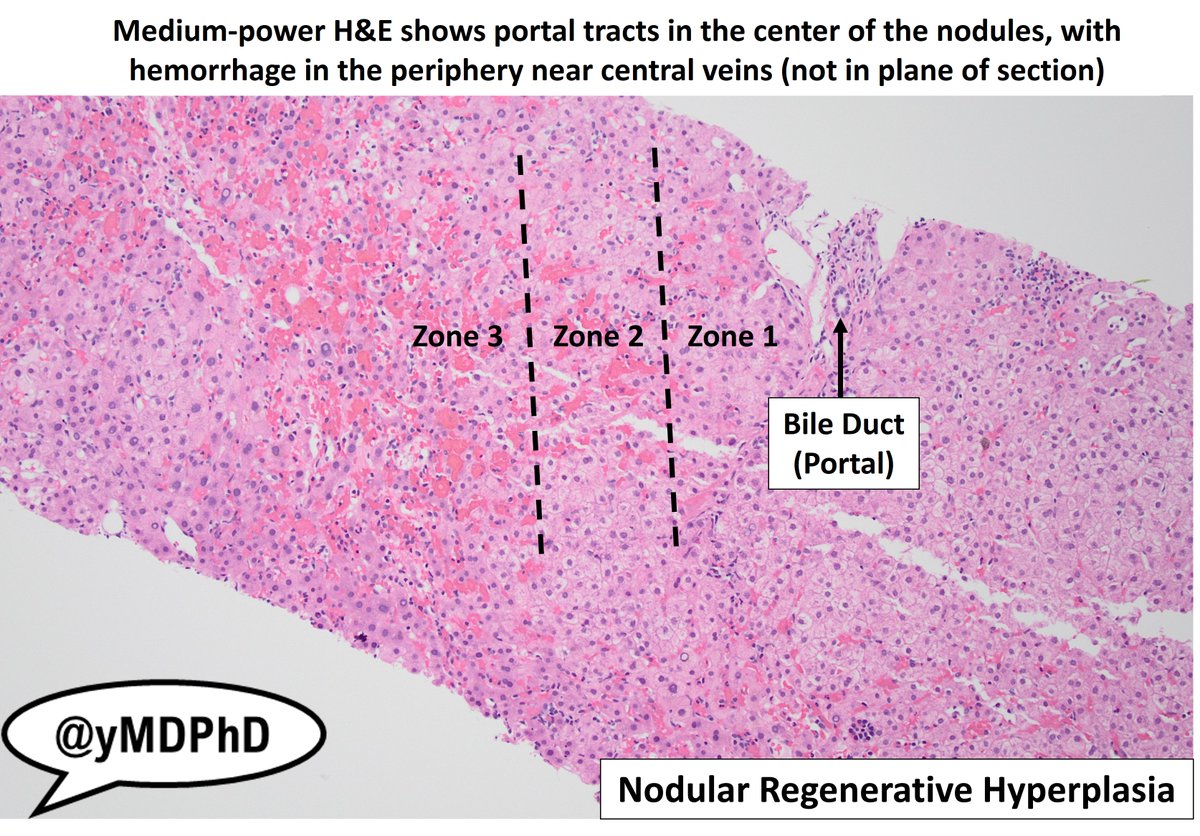 Medium-power H&E shows portal tracts in the center of the nodules, with hemorrhage in the periphery near central veins (not in plane of section)

Zone 3

Zone 2

Zone 1

Bile Duct (Portal)

@yMDPhD

Nodular Regenerative Hyperplasia